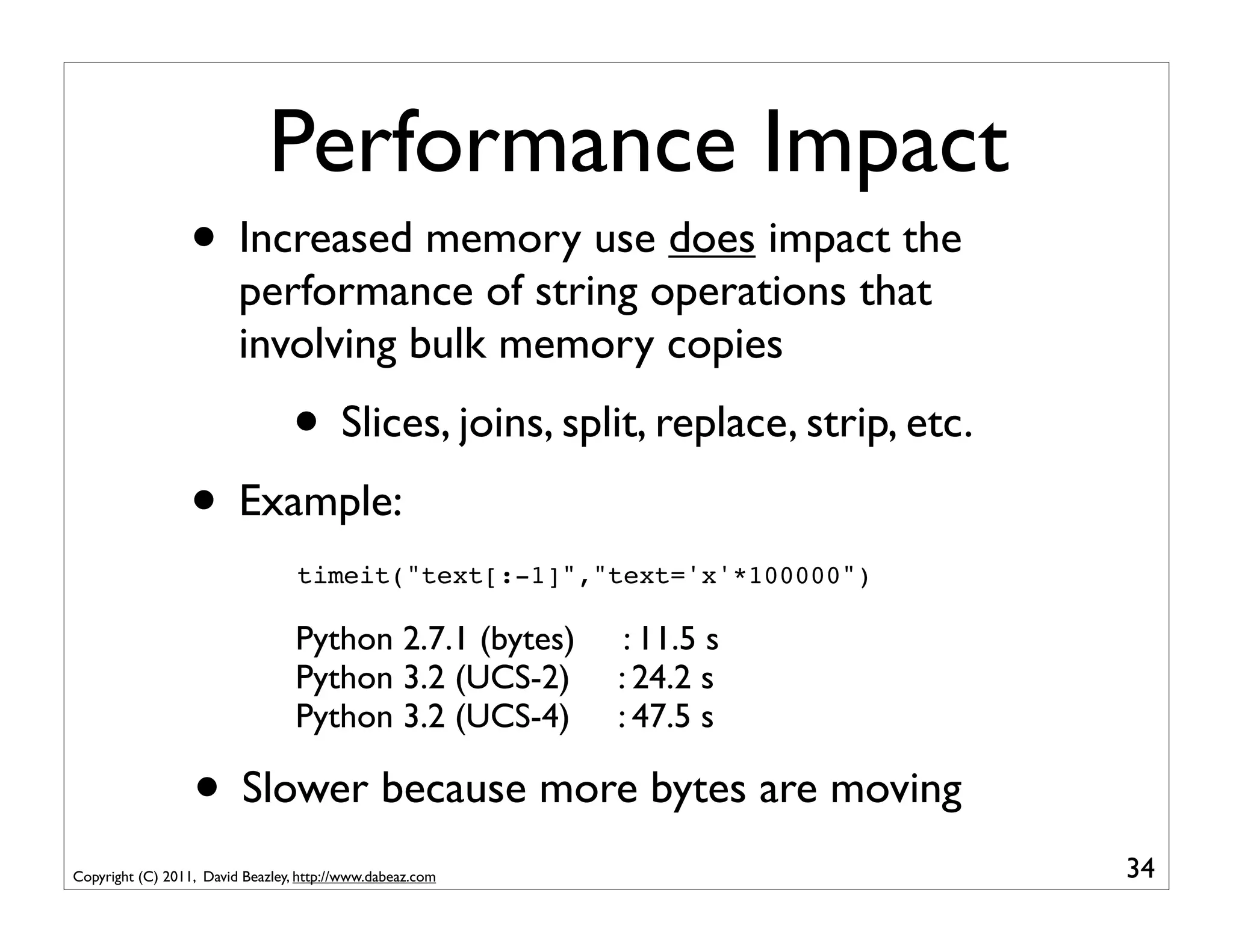 Performance Impact

• Increased memory use does impact the performance of string operations that involving bulk memory copies

• Slices, joins, split, replace, strip, etc.

• Example:

timeit("text[:-1]","text='x'*100000")

Python 2.7.1 (bytes) : 11.5 s
Python 3.2 (UCS-2) : 24.2 s
Python 3.2 (UCS-4) : 47.5 s

• Slower because more bytes are moving

Copyright (C) 2011, David Beazley, http://www.dabeaz.com

34